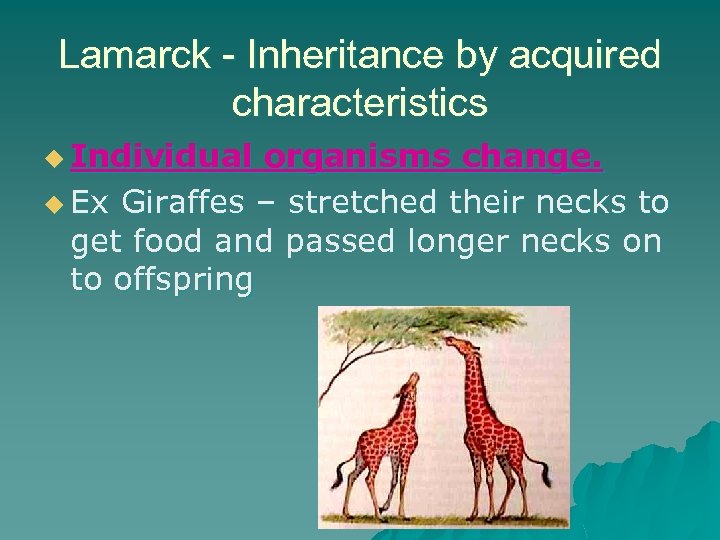 Lamarck - Inheritance by acquired characteristics

Individual organisms change.

Ex Giraffes – stretched their necks to get food and passed longer necks on to offspring